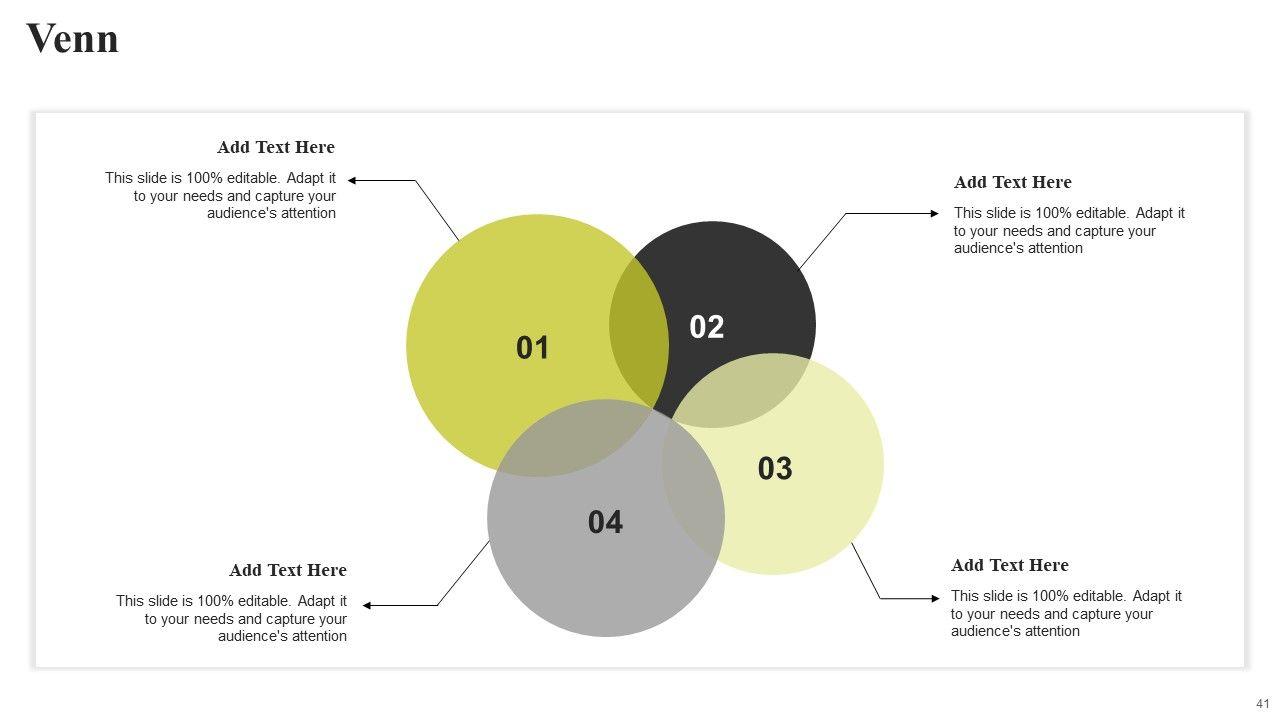 Venn

Add Text Here

This slide is 100% editable. Adapt it to your needs and capture your audience's attention

Add Text Here

This slide is 100% editable. Adapt it to your needs and capture your audience's attention

01

02

03

04

Add Text Here

This slide is 100% editable. Adapt it to your needs and capture your audience's attention

Add Text Here

This slide is 100% editable. Adapt it to your needs and capture your audience's attention

41